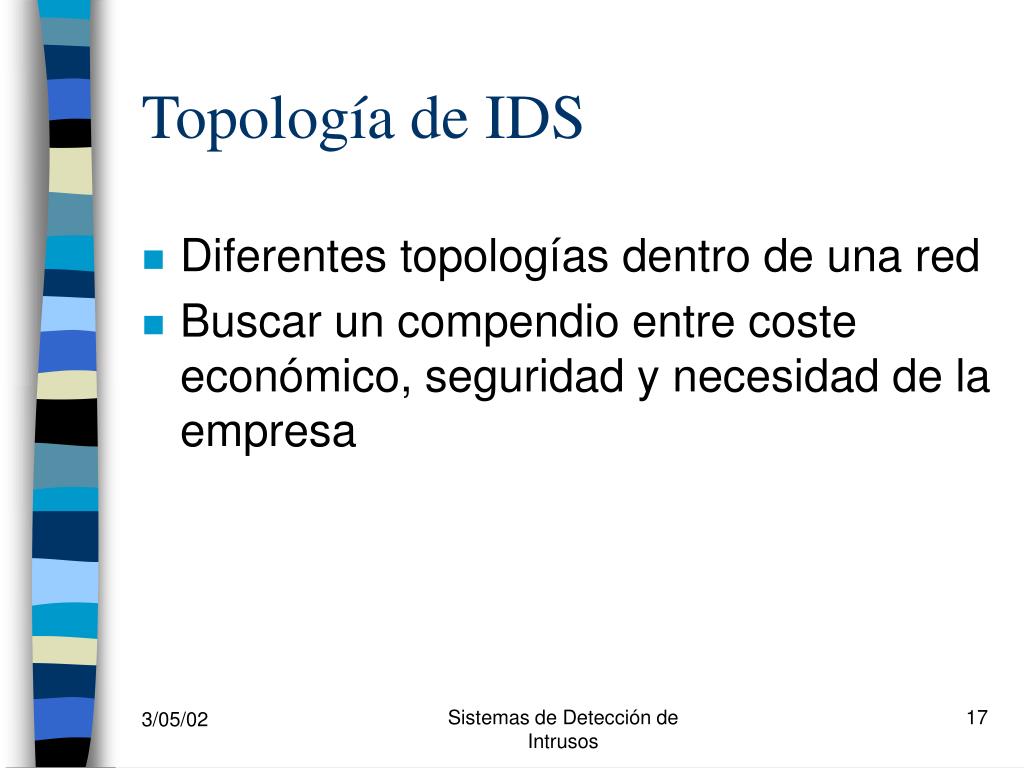 Topología de IDS

- Diferentes topologías dentro de una red
- Buscar un compendio entre coste económico, seguridad y necesidad de la empresa

3/05/02

Sistemas de Detección de Intrusos

17